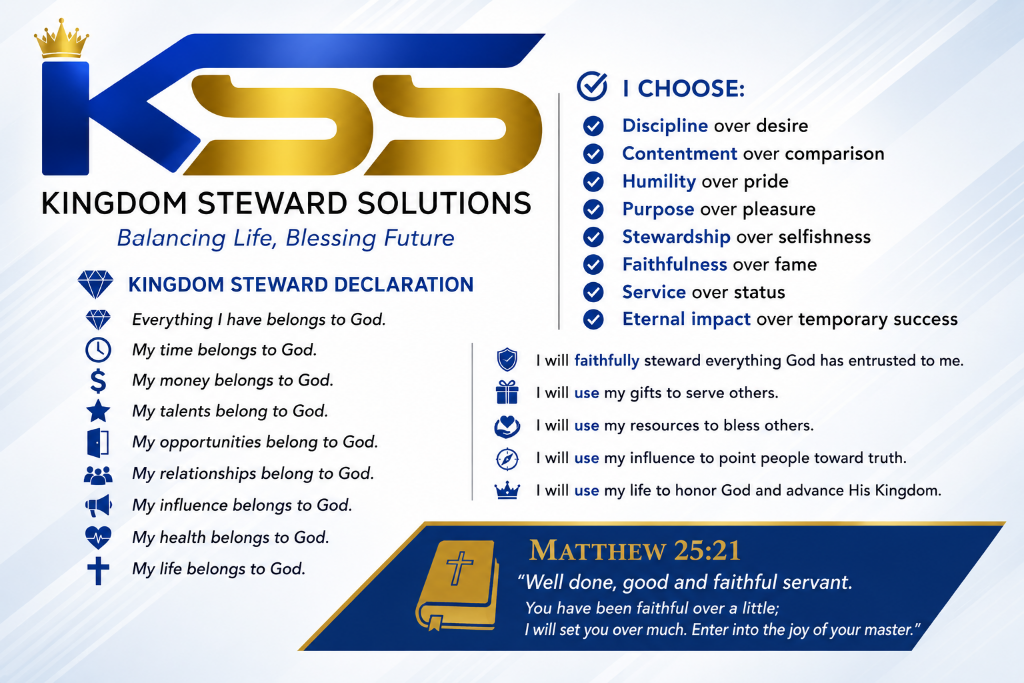 KSS
KINGDOM STEWARD SOLUTIONS
Balancing Life, Blessing Future

KINGDOM STEWARD DECLARATION
Everything I have belongs to God.
My time belongs to God.
My money belongs to God.
My talents belong to God.
My opportunities belong to God.
My relationships belong to God.
My influence belongs to God.
My health belongs to God.
My life belongs to God.

I CHOOSE:
Discipline over desire
Contentment over comparison
Humility over pride
Purpose over pleasure
Stewardship over selfishness
Faithfulness over fame
Service over status
Eternal impact over temporary success

I will faithfully steward everything God has entrusted to me.
I will use my gifts to serve others.
I will use my resources to bless others.
I will use my influence to point people toward truth.
I will use my life to honor God and advance His Kingdom.

MATTHEW 25:21
"Well done, good and faithful servant.
You have been faithful over a little;
I will set you over much. Enter into the joy of your master."